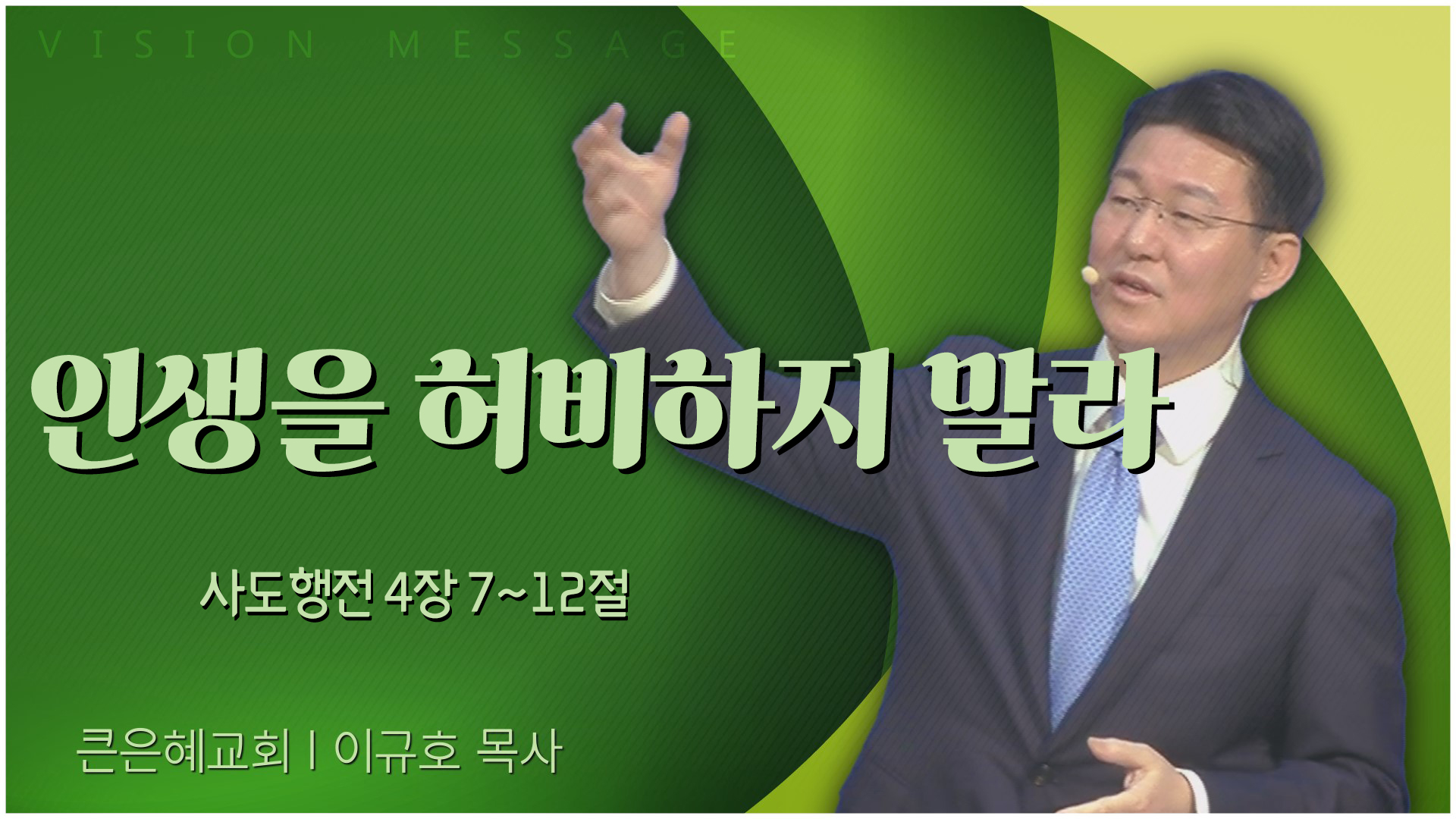 VISION MESSAGE

인생을 허비하지 말라

사도행전 4장 7~12절

큰은혜교회 | 이규호 목사